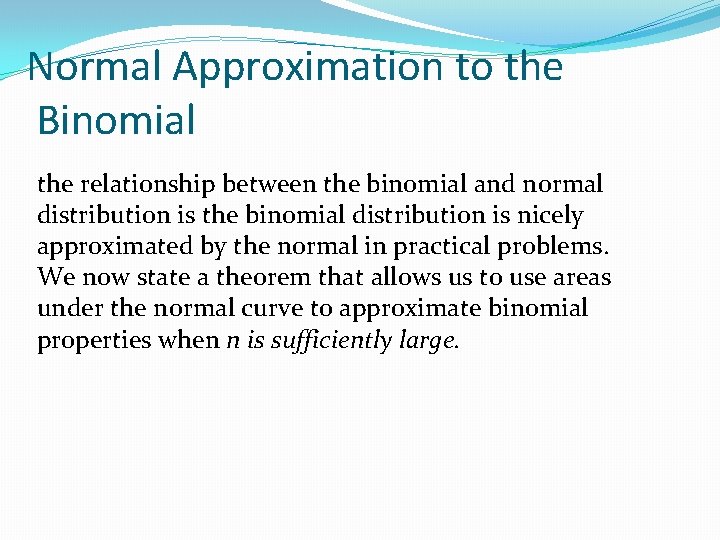 Normal Approximation to the Binomial

the relationship between the binomial and normal distribution is the binomial distribution is nicely approximated by the normal in practical problems. We now state a theorem that allows us to use areas under the normal curve to approximate binomial properties when n is sufficiently large.